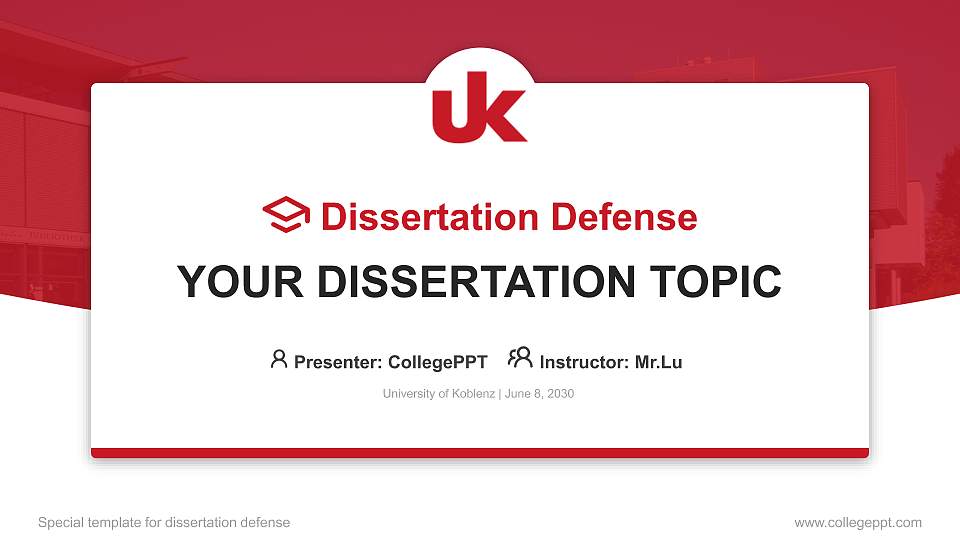 UK

Dissertation Defense

YOUR DISSERTATION TOPIC

Presenter: CollegePPT Instructor: Mr.Lu

University of Koblenz | June 8, 2030

Special template for dissertation defense

www.collegeppt.com